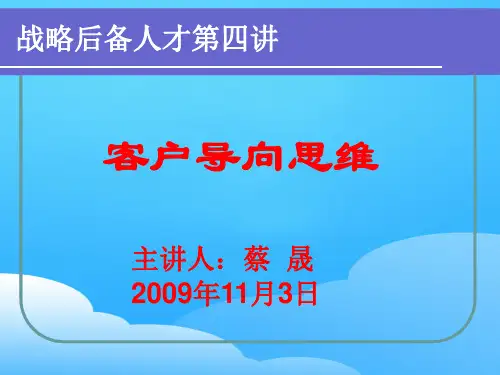 战略后备人才第四讲

客户导向思维

主讲人：蔡 晟
2009年11月3日